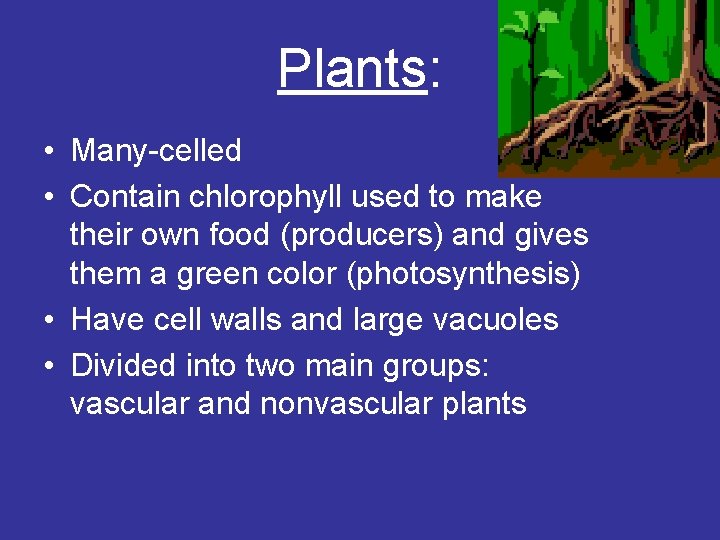 Plants:

• Many-celled
• Contain chlorophyll used to make their own food (producers) and gives them a green color (photosynthesis)
• Have cell walls and large vacuoles
• Divided into two main groups: vascular and nonvascular plants